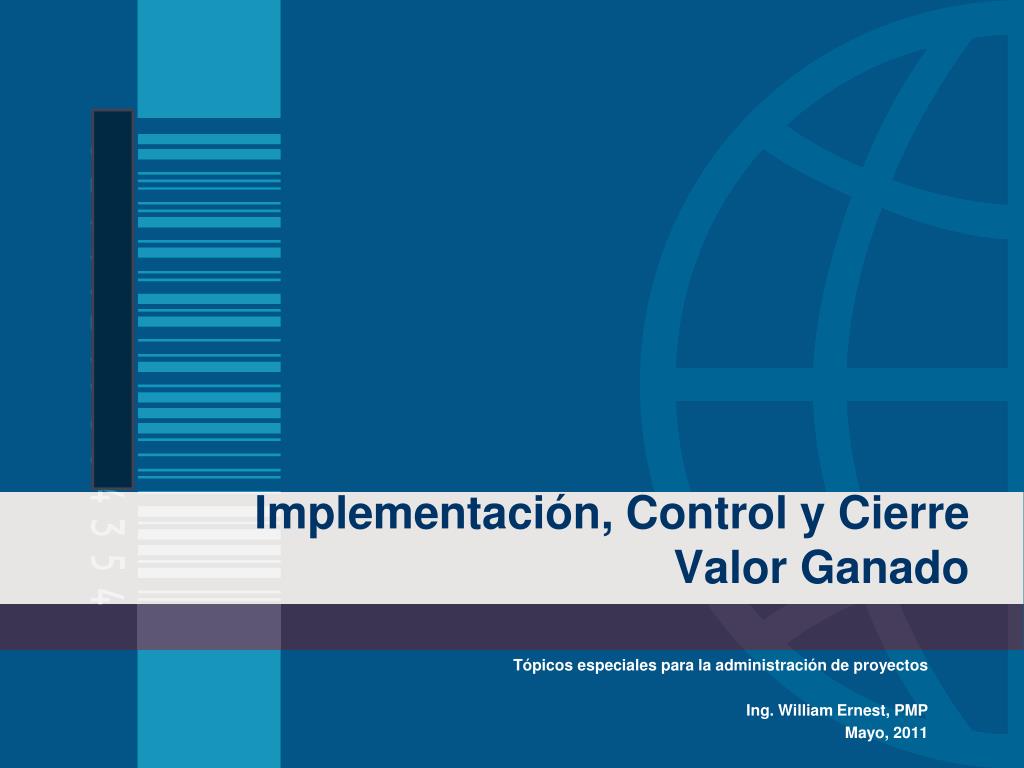 4 3 5 4

Implementación, Control y Cierre
Valor Ganado

Tópicos especiales para la administración de proyectos

Ing. William Ernest, PMP
Mayo, 2011